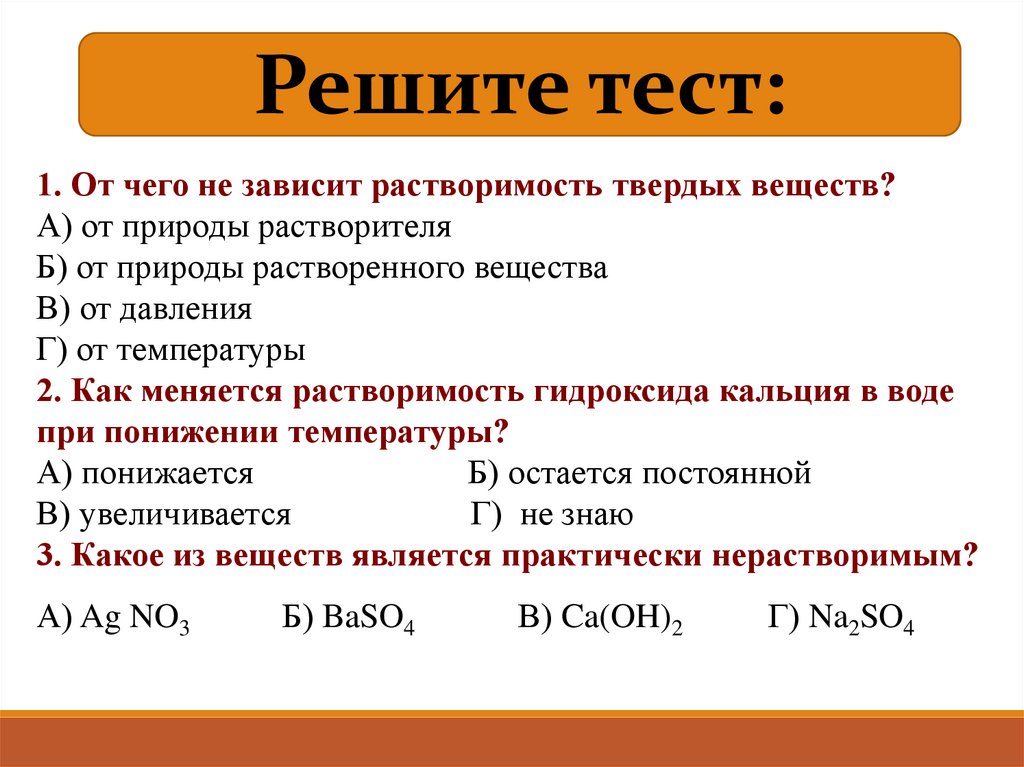 Решите тест:

1. От чего не зависит растворимость твердых веществ?
А) от природы растворителя
Б) от природы растворенного вещества
В) от давления
Г) от температуры
2. Как меняется растворимость гидроксида кальция в воде при понижении температуры?
А) понижается
Б) остается постоянной
В) увеличивается
Г) не знаю
3. Какое из веществ является практически нерастворимым?

А) $Ag\ NO_3$ Б) $BaSO_4$ В) $Ca(OH)_2$ Г) $Na_2SO_4$